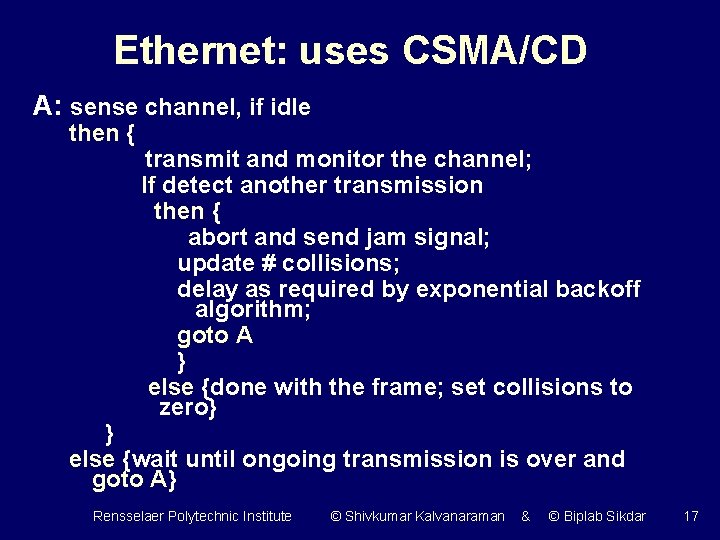 Ethernet: uses CSMA/CD

A: sense channel, if idle
then {
transmit and monitor the channel;
If detect another transmission
then {
abort and send jam signal;
update # collisions;
delay as required by exponential backoff algorithm;
goto A
}
else {done with the frame; set collisions to zero}
}
else {wait until ongoing transmission is over and goto A}

Rensselaer Polytechnic Institute © Shivkumar Kalvanaraman & © Biplab Sikdar 17